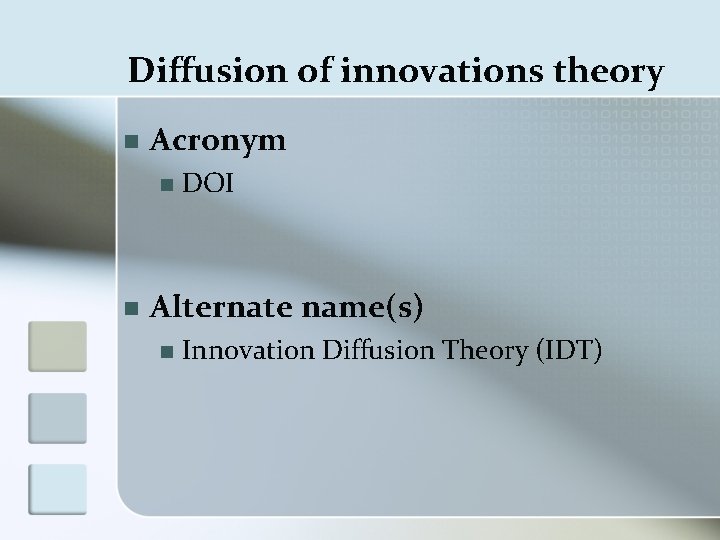 Diffusion of innovations theory

Acronym
DOI

Alternate name(s)
Innovation Diffusion Theory (IDT)